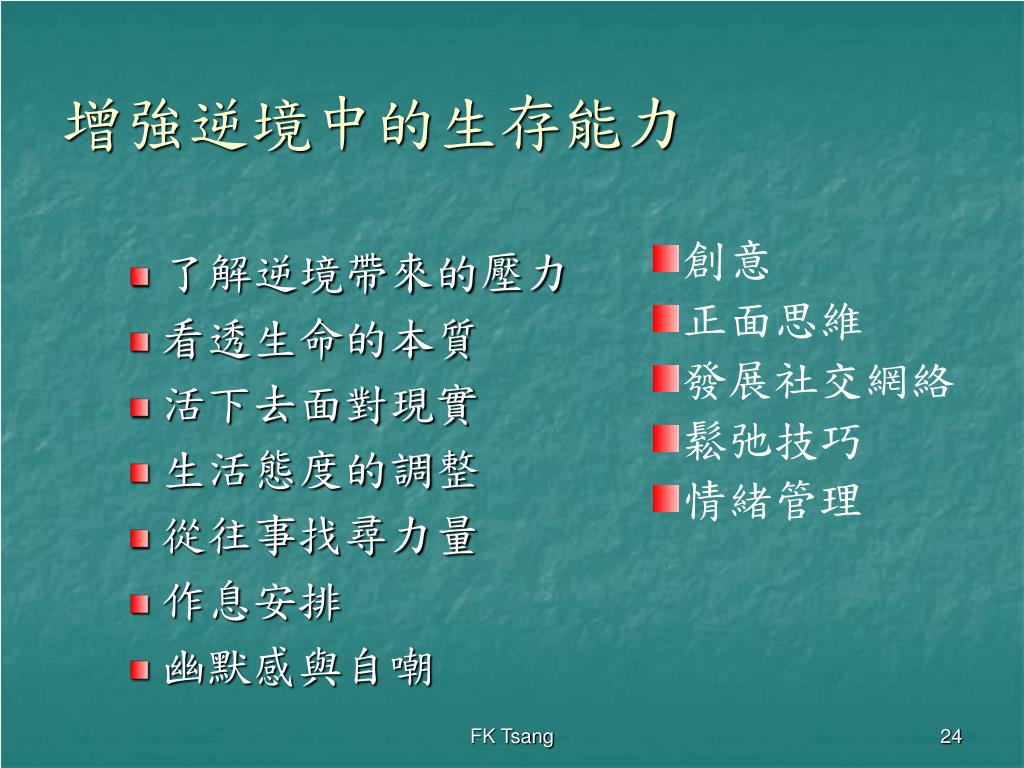 增強逆境中的生存能力

了解逆境帶來的壓力
看透生命的本質
活下去面對現實
生活態度的調整
從往事找尋力量
作息安排
幽默感與自嘲

創意
正面思維
發展社交網絡
鬆弛技巧
情緒管理

FK Tsang

24